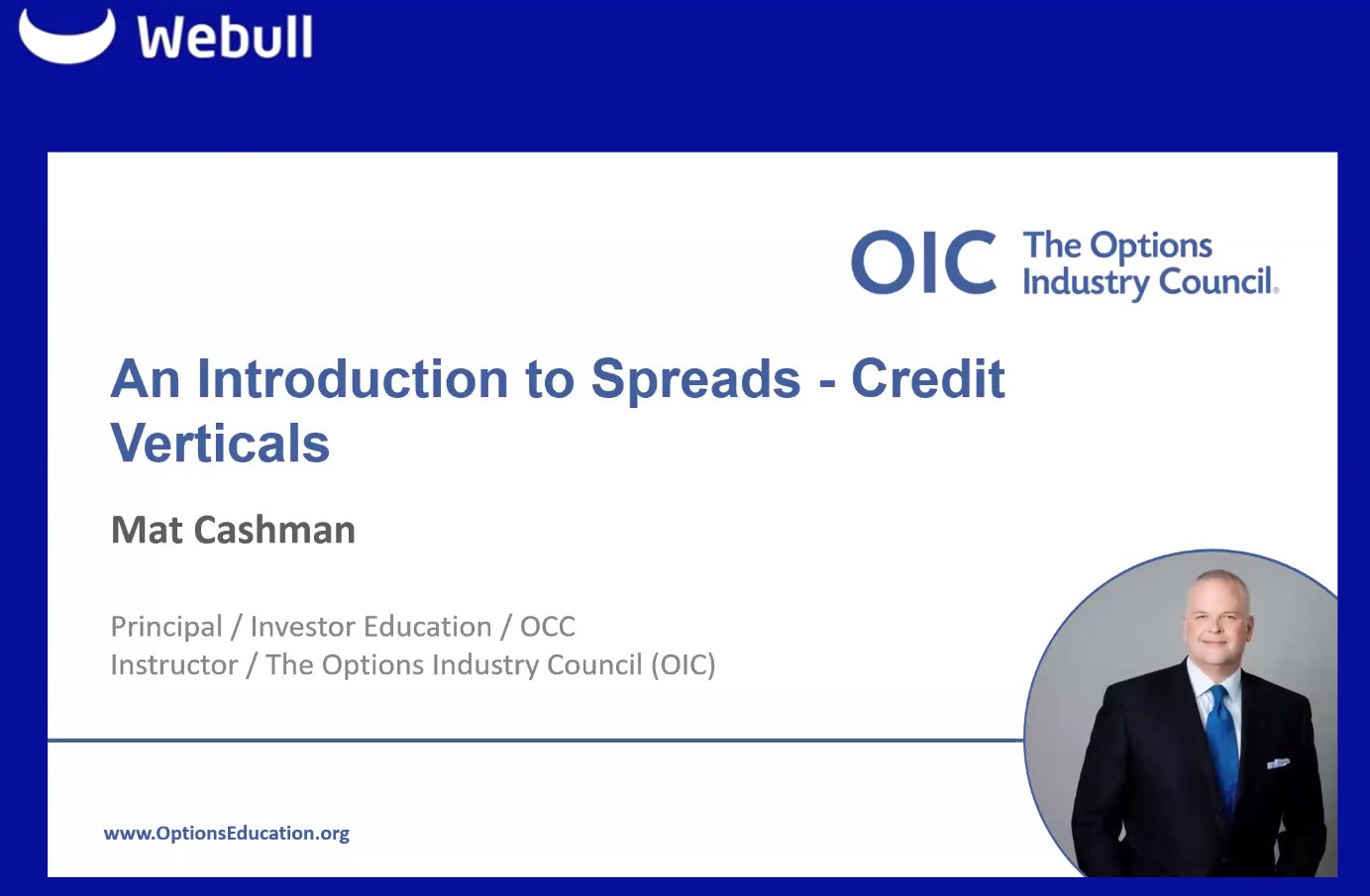 Webull

OIC The Options Industry Council.

An Introduction to Spreads - Credit Verticals

Mat Cashman

Principal / Investor Education / OCC
Instructor / The Options Industry Council (OIC)

www.OptionsEducation.org